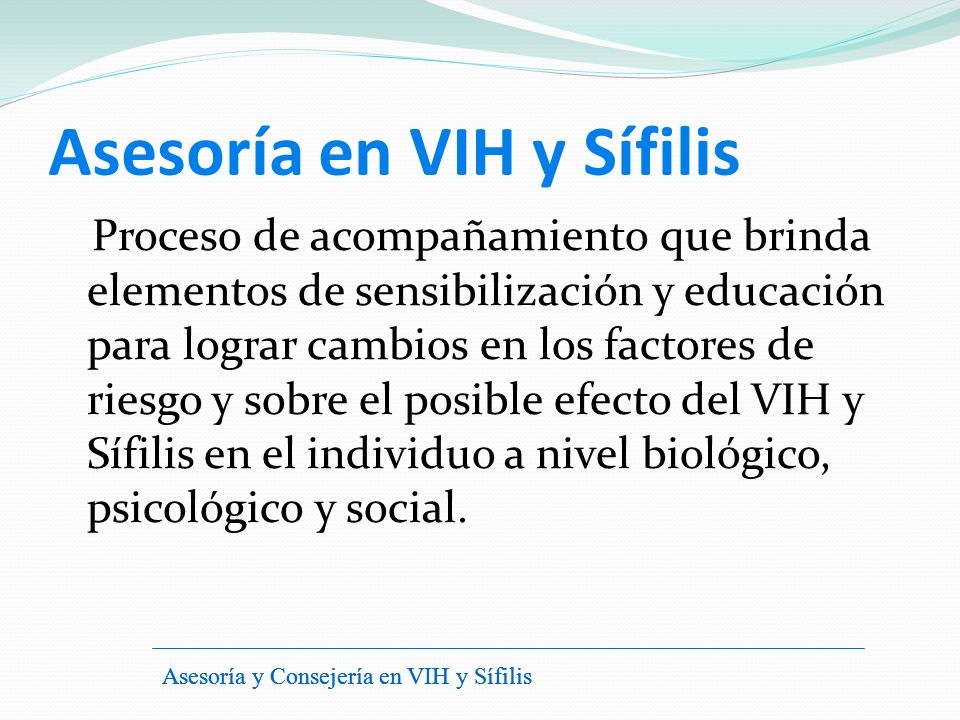 Asesoría en VIH y Sífilis

Proceso de acompañamiento que brinda elementos de sensibilización y educación para lograr cambios en los factores de riesgo y sobre el posible efecto del VIH y Sífilis en el individuo a nivel biológico, psicológico y social.

Asesoría y Consejería en VIH y Sífilis